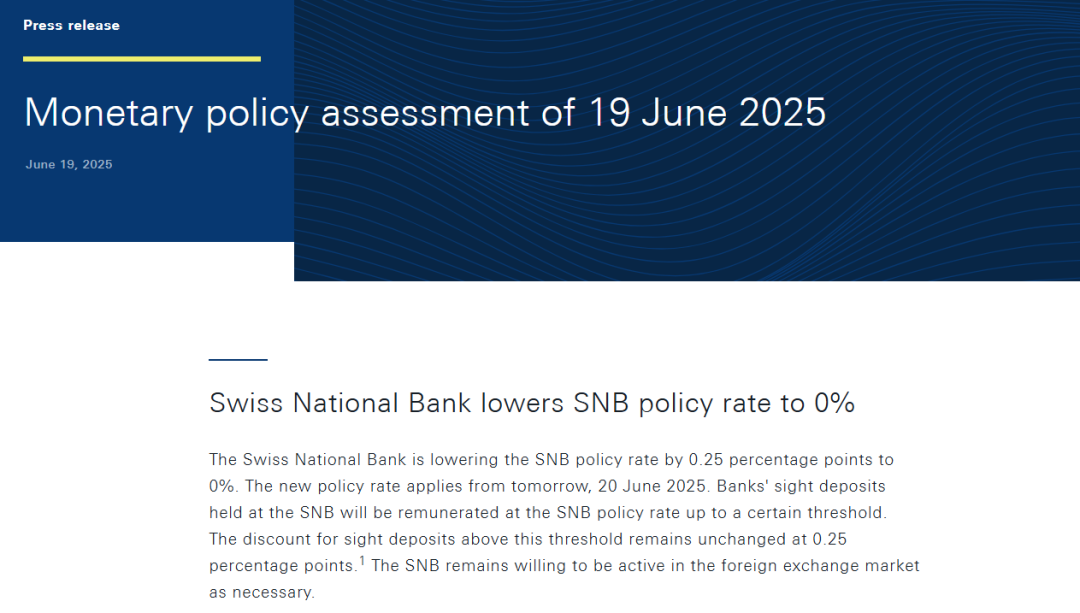 Press release

Monetary policy assessment of 19 June 2025

June 19, 2025

Swiss National Bank lowers SNB policy rate to 0%

The Swiss National Bank is lowering the SNB policy rate by 0.25 percentage points to 0%. The new policy rate applies from tomorrow, 20 June 2025. Banks' sight deposits held at the SNB will be remunerated at the SNB policy rate up to a certain threshold. The discount for sight deposits above this threshold remains unchanged at 0.25 percentage points.$^1$ The SNB remains willing to be active in the foreign exchange market as necessary.